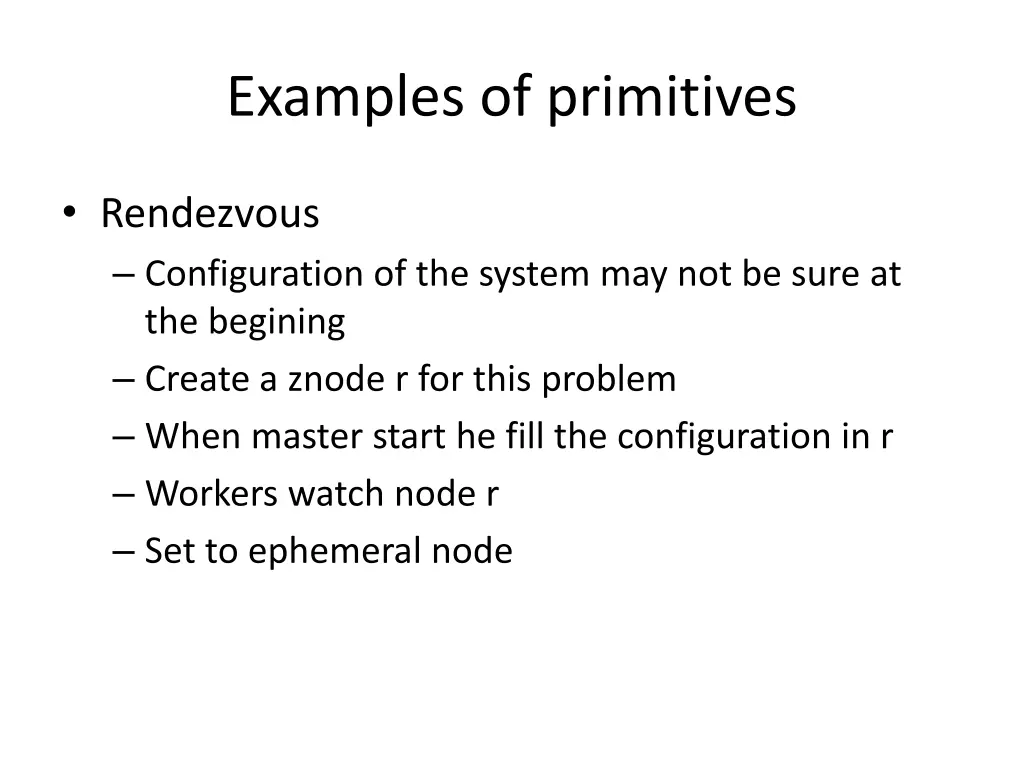 Examples of primitives

• Rendezvous
– Configuration of the system may not be sure at the begining
– Create a znode r for this problem
– When master start he fill the configuration in r
– Workers watch node r
– Set to ephemeral node